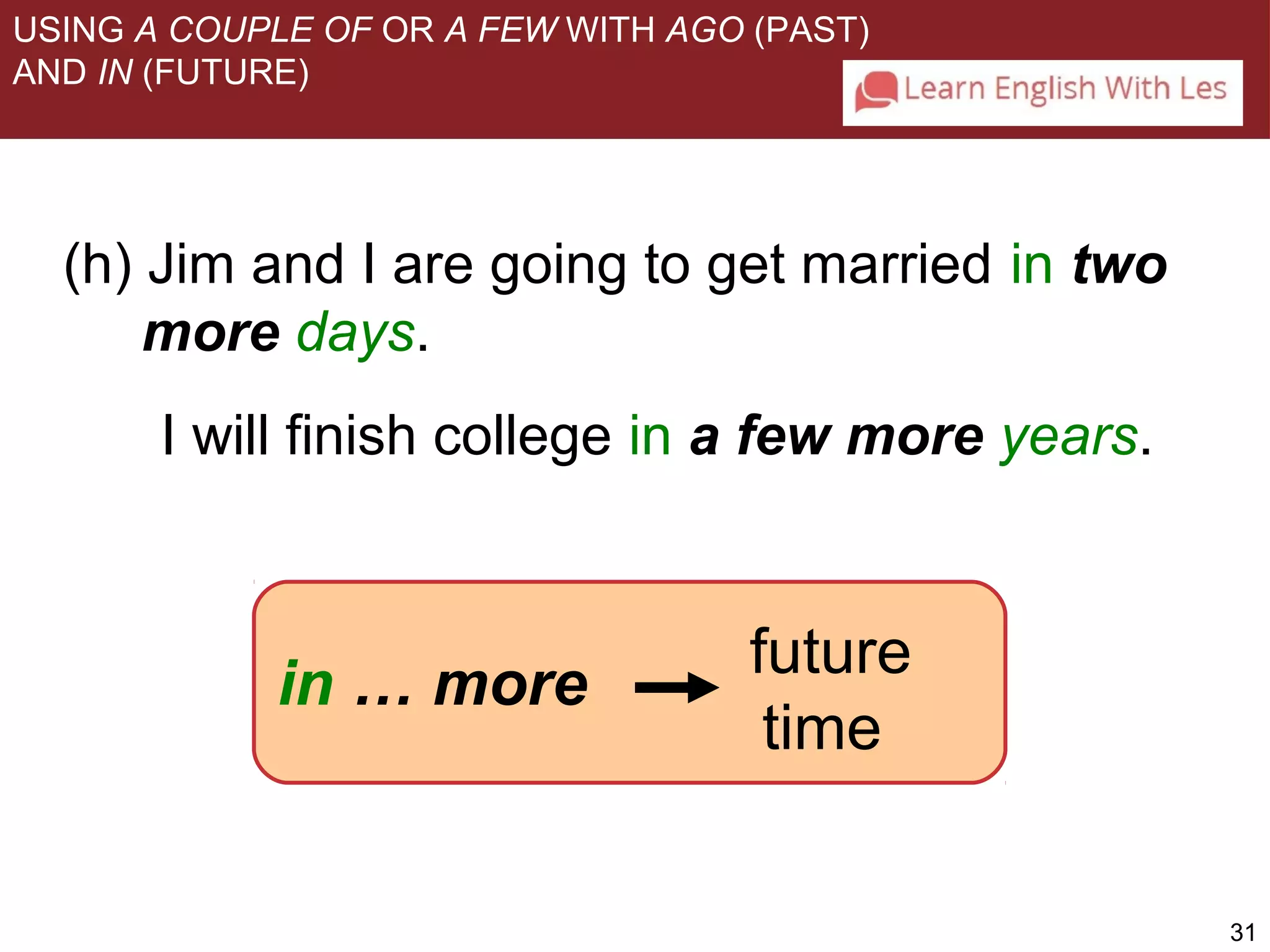 USING A COUPLE OF OR A FEW WITH AGO (PAST) AND IN (FUTURE)

Learn English With Les

(h) Jim and I are going to get married in two more days.

I will finish college in a few more years.

in … more → future time

31